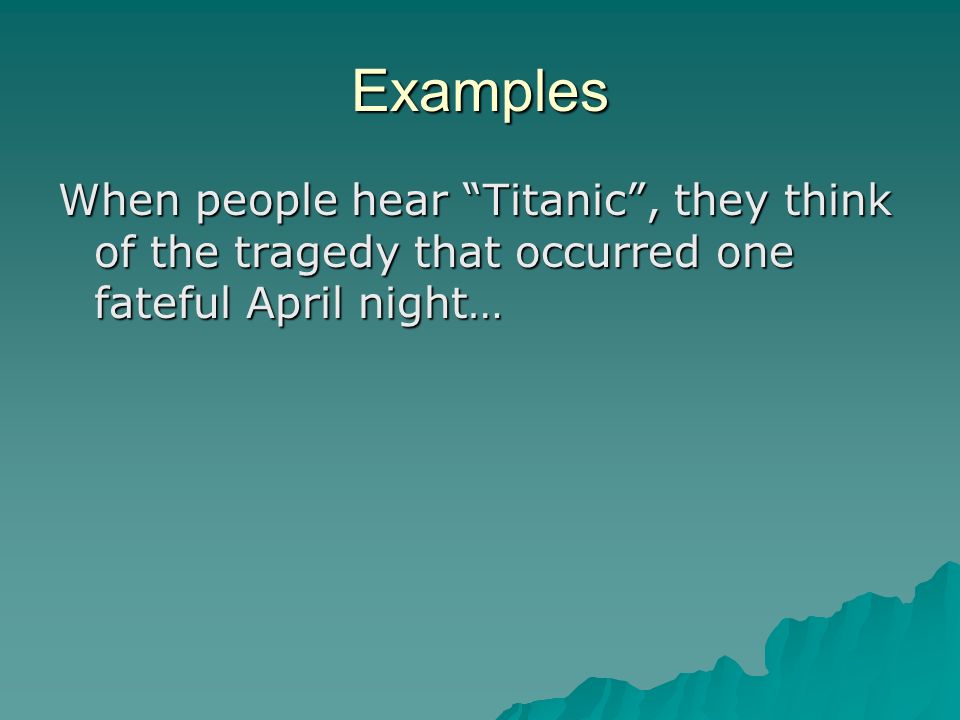 Examples

When people hear “Titanic”, they think of the tragedy that occurred one fateful April night…